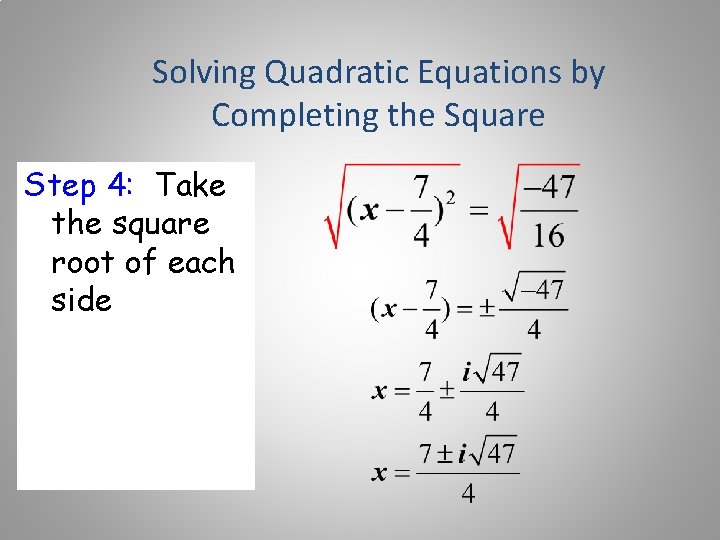 Solving Quadratic Equations by Completing the Square

Step 4: Take the square root of each side

$\sqrt{(x-\frac{7}{4})^2} = \sqrt{\frac{-47}{16}}$

$(x-\frac{7}{4}) = \pm\frac{\sqrt{-47}}{4}$

$x = \frac{7}{4} \pm \frac{i\sqrt{47}}{4}$

$x = \frac{7 \pm i\sqrt{47}}{4}$